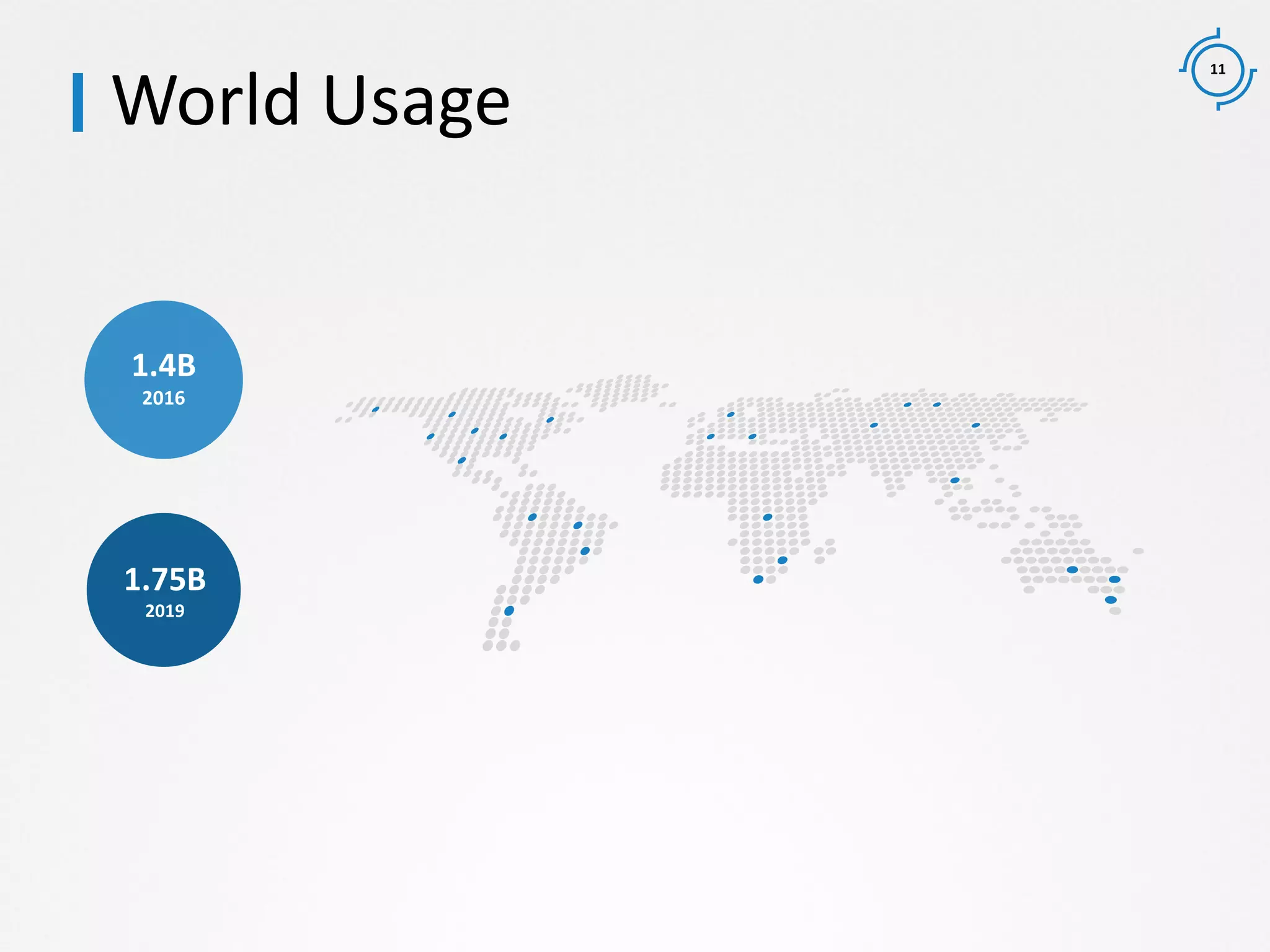 World Usage

11

1.4B
2016

1.75B
2019